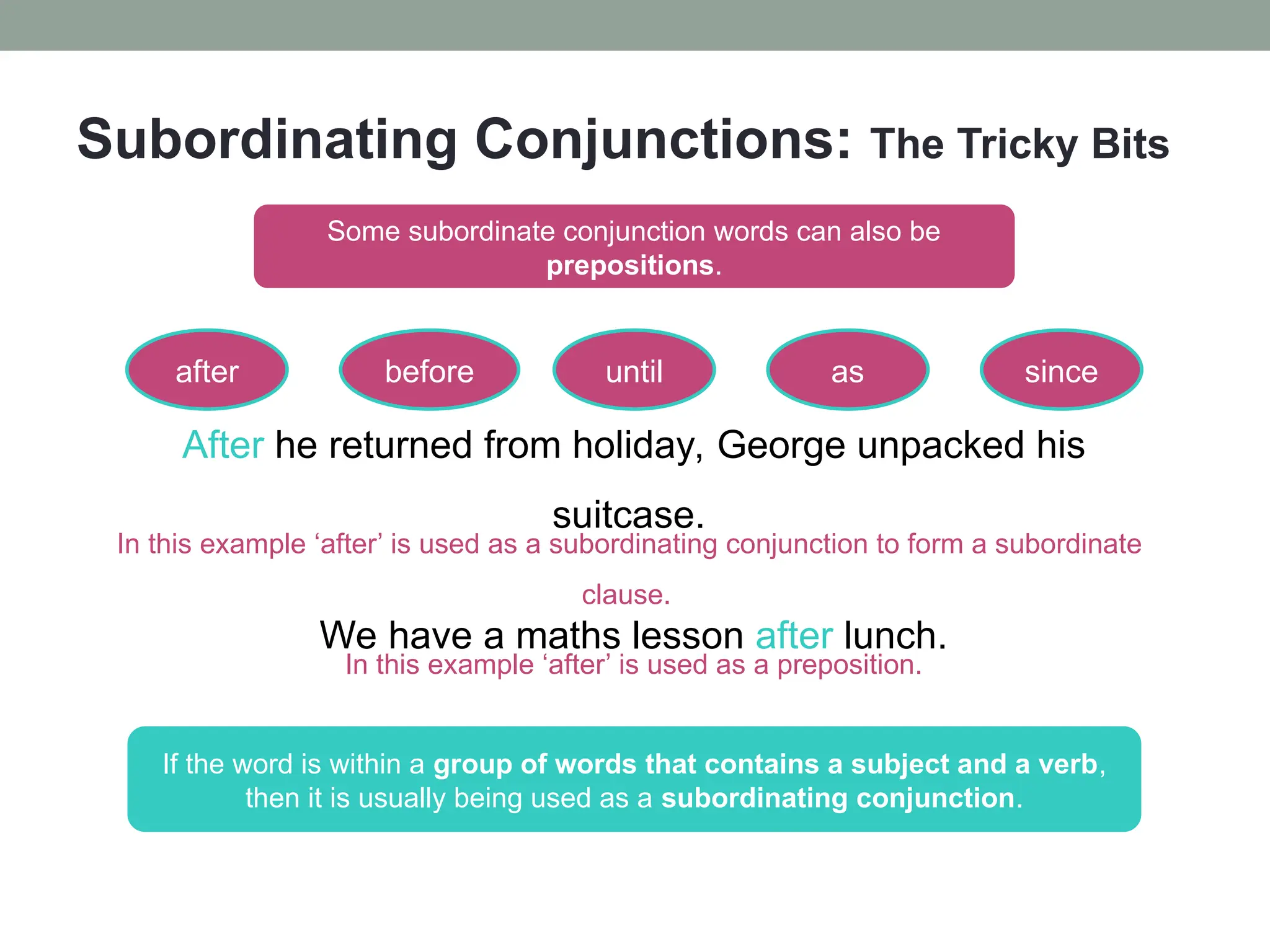 Subordinating Conjunctions: The Tricky Bits

Some subordinate conjunction words can also be prepositions.

after

before

until

as

since

After he returned from holiday, George unpacked his suitcase.

In this example ‘after’ is used as a subordinating conjunction to form a subordinate clause.

We have a maths lesson after lunch.

In this example ‘after’ is used as a preposition.

If the word is within a group of words that contains a subject and a verb, then it is usually being used as a subordinating conjunction.